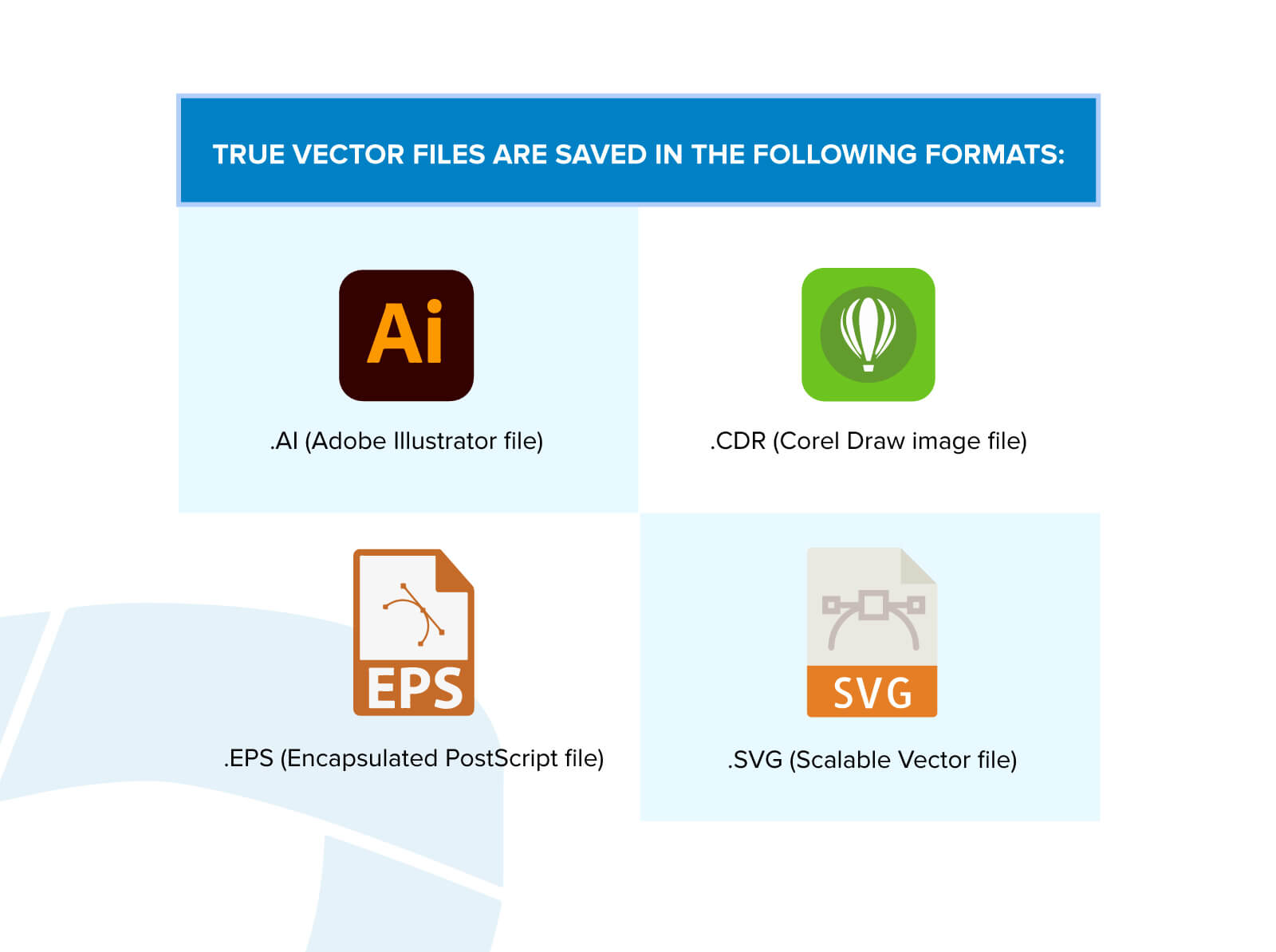 TRUE VECTOR FILES ARE SAVED IN THE FOLLOWING FORMATS:

Ai

.AI (Adobe Illustrator file)

.CDR (Corel Draw image file)

EPS

.EPS (Encapsulated PostScript file)

SVG

.SVG (Scalable Vector file)